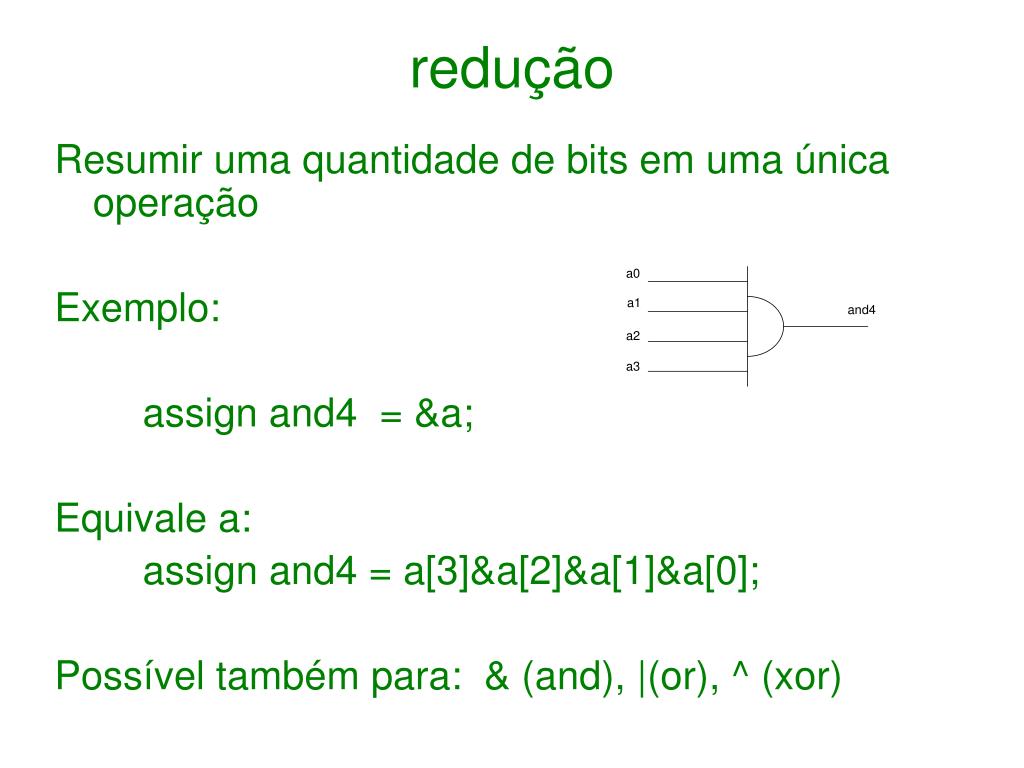 redução

Resumir uma quantidade de bits em uma única operação

Exemplo:

a0
a1
a2
a3
and4

assign and4 = &a;

Equivale a:
assign and4 = a[3]&a[2]&a[1]&a[0];

Possível também para: & (and), |(or), ^ (xor)